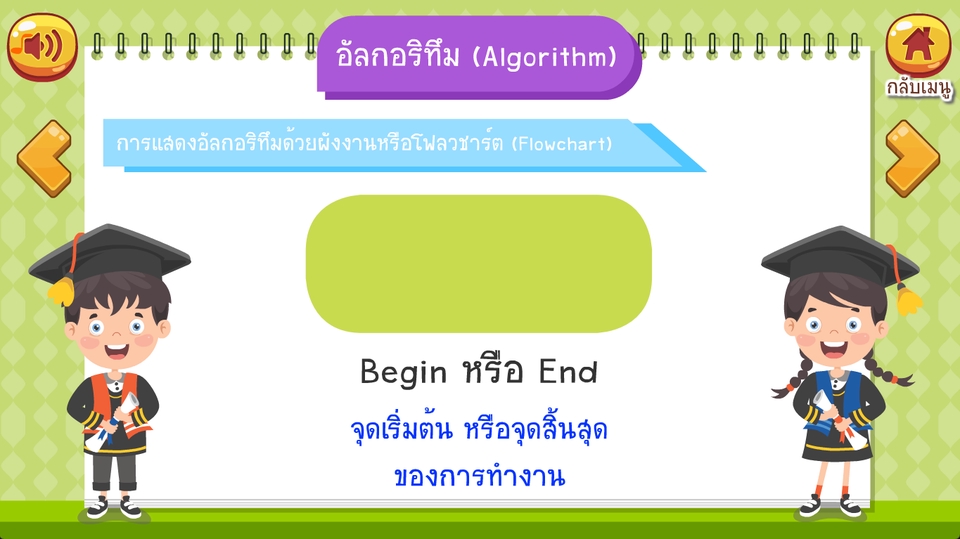 อัลกอริทึม (Algorithm)

กลับเมนู

การแสดงอัลกอริทึมด้วยผังงานหรือโฟลวชาร์ต (Flowchart)

Begin หรือ End

จุดเริ่มต้น หรือจุดสิ้นสุด
ของการทำงาน